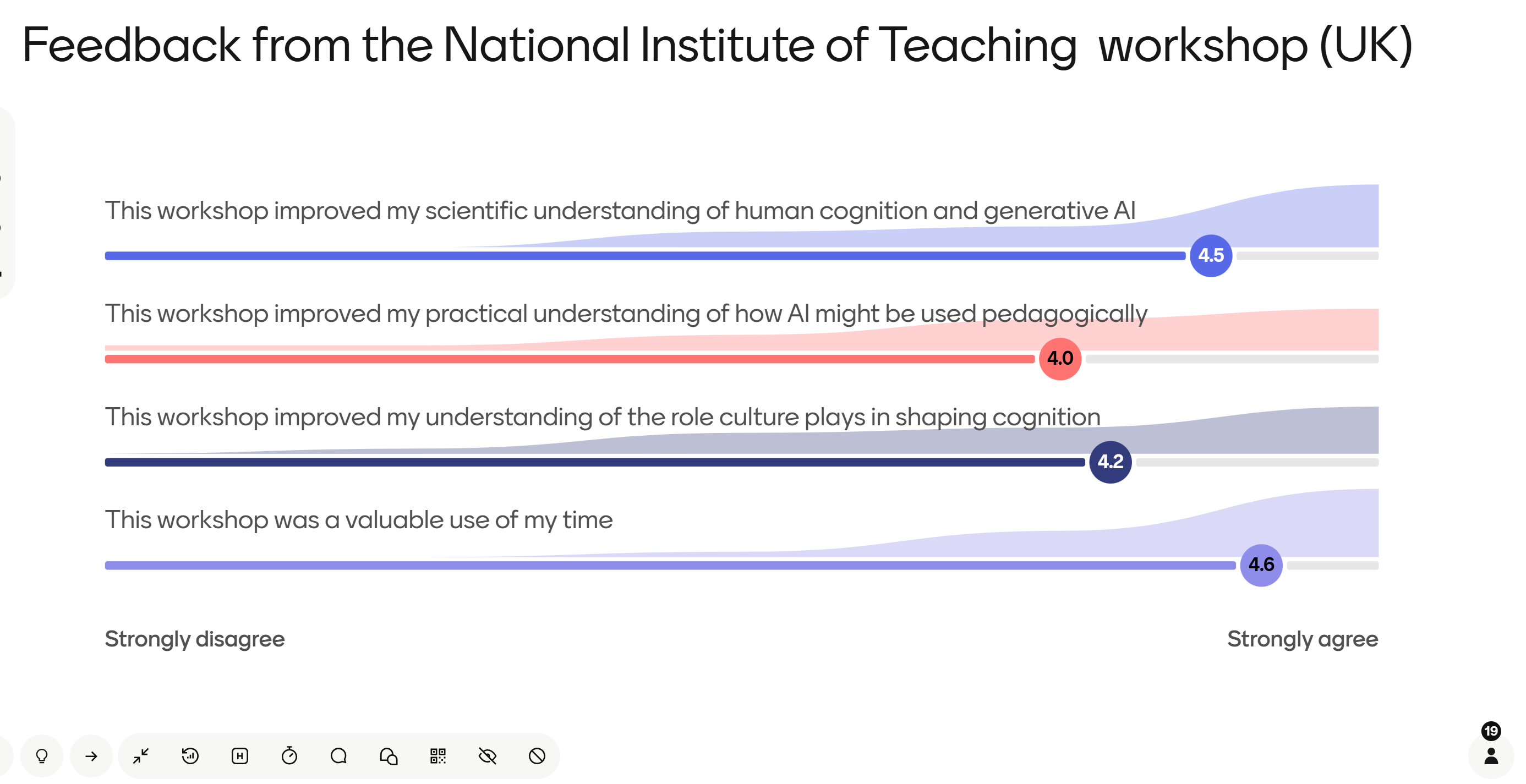 Feedback from the National Institute of Teaching workshop (UK)

This workshop improved my scientific understanding of human cognition and generative AI

4.5

This workshop improved my practical understanding of how AI might be used pedagogically

4.0

This workshop improved my understanding of the role culture plays in shaping cognition

4.2

This workshop was a valuable use of my time

4.6

Strongly disagree

Strongly agree

19